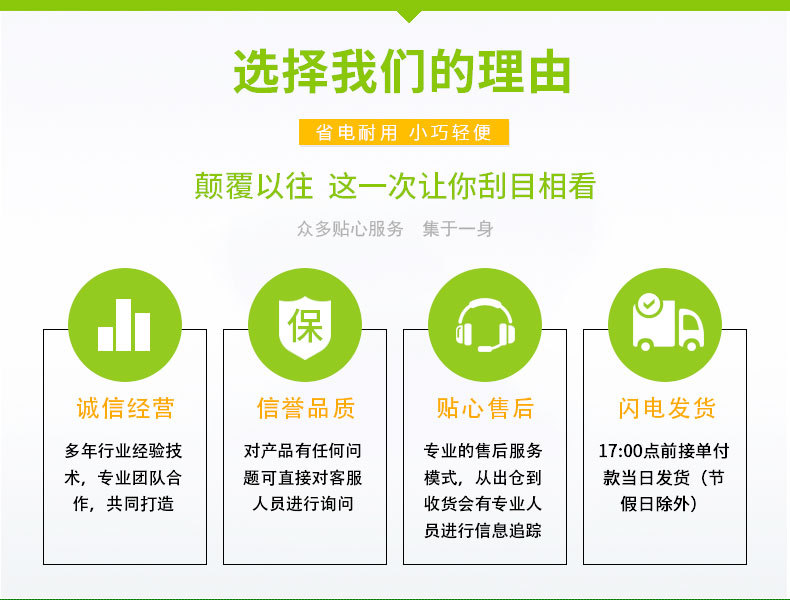 选择我们的理由

省电耐用 小巧轻便

颠覆以往 这一次让你刮目相看

众多贴心服务 集于一身

保

诚信经营

多年行业经验技术，专业团队合作，共同打造

信誉品质

对产品有任何问题可直接对客服人员进行询问

贴心售后

专业的售后服务模式，从出仓到收货会有专业人员进行信息追踪

闪电发货

17:00点前接单付款当日发货（节假日除外）